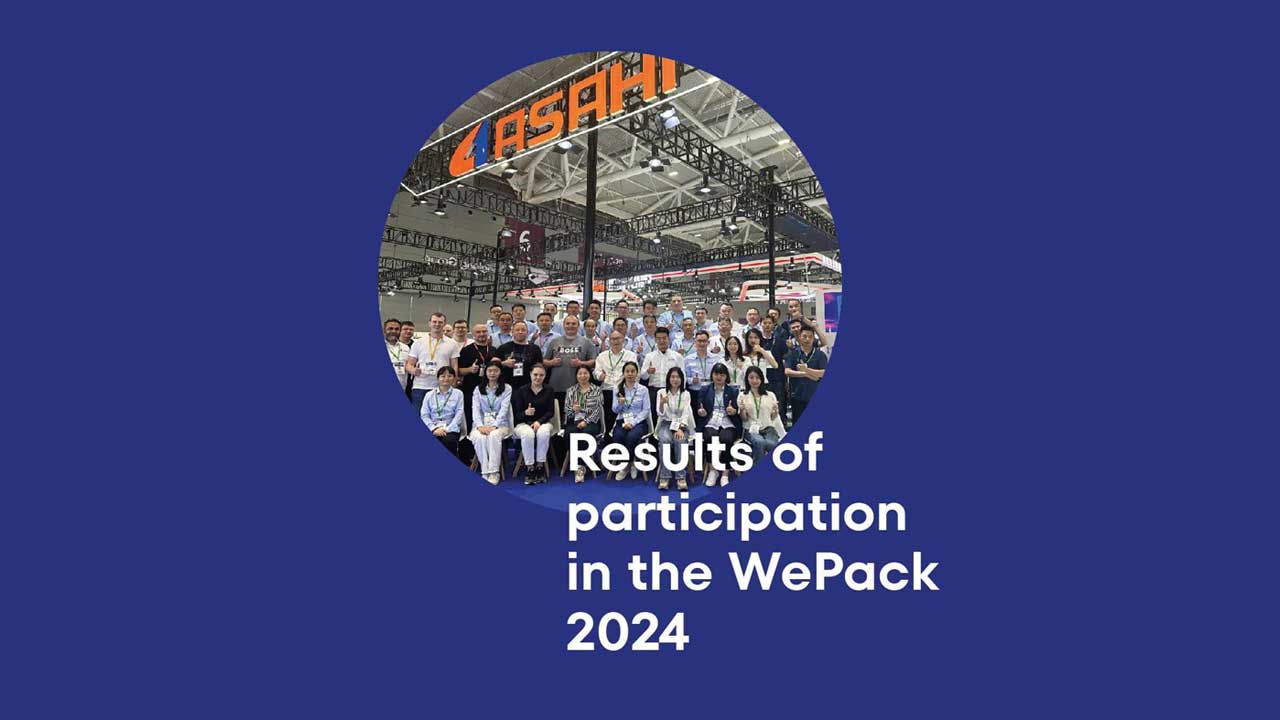 ASAHI

Results of participation in the WePack 2024